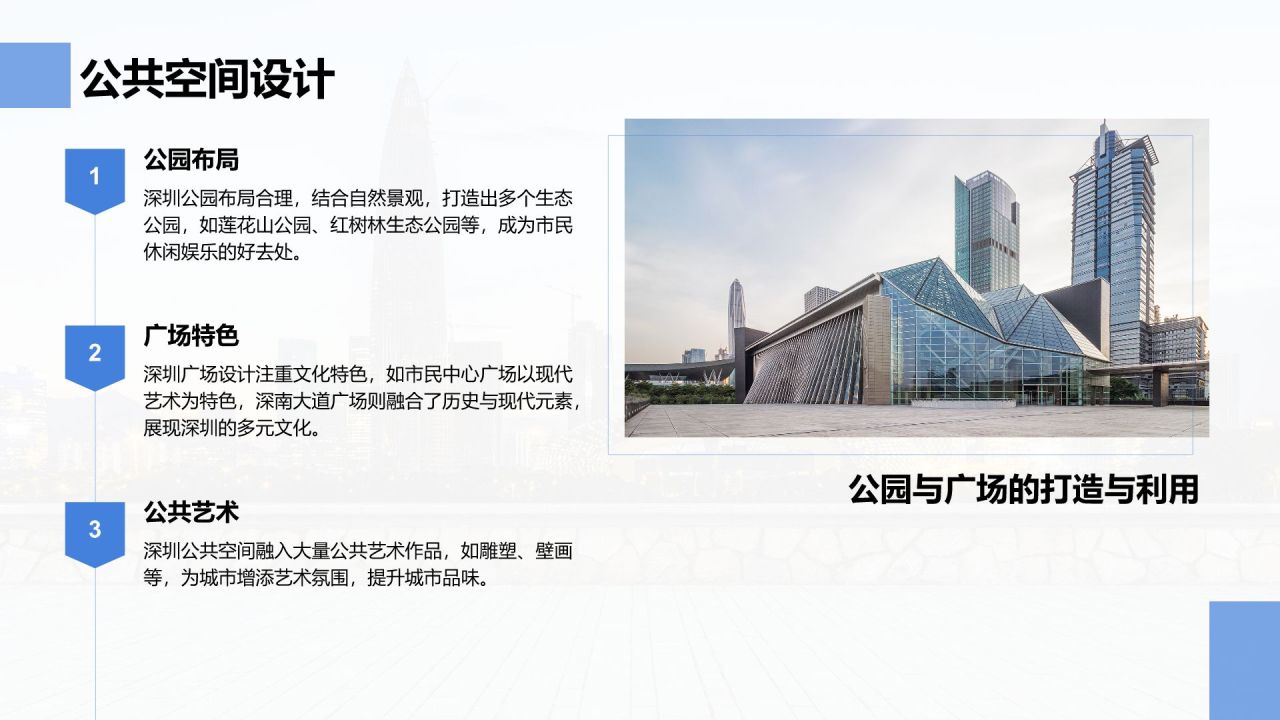 公共空间设计

1
公园布局
深圳公园布局合理，结合自然景观，打造出多个生态公园，如莲花山公园、红树林生态公园等，成为市民休闲娱乐的好去处。

2
广场特色
深圳广场设计注重文化特色，如市民中心广场以现代艺术为特色，深南大道广场则融合了历史与现代元素，展现深圳的多元文化。

3
公共艺术
深圳公共空间融入大量公共艺术作品，如雕塑、壁画等，为城市增添艺术氛围，提升城市品味。

公园与广场的打造与利用